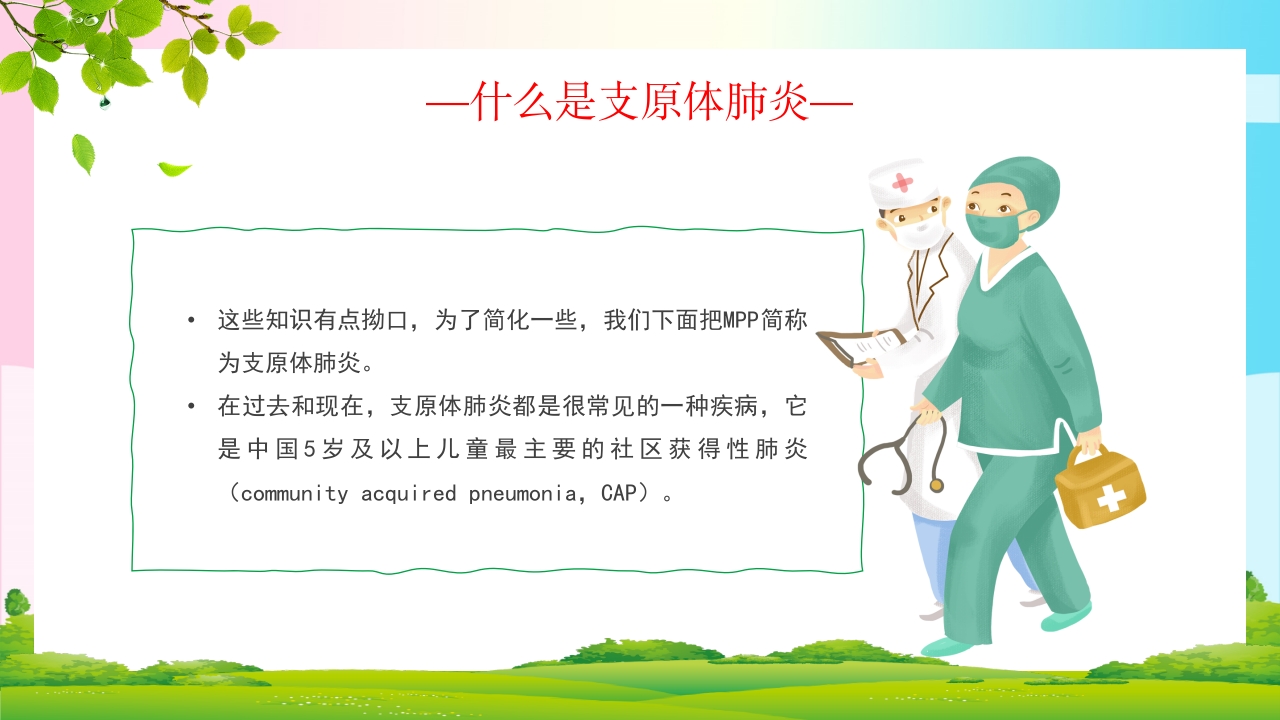 —什么是支原体肺炎—

• 这些知识有点拗口，为了简化一些，我们下面把MPP简称为支原体肺炎。

• 在过去和现在，支原体肺炎都是很常见的一种疾病，它是中国5岁及以上儿童最主要的社区获得性肺炎（community acquired pneumonia，CAP）。